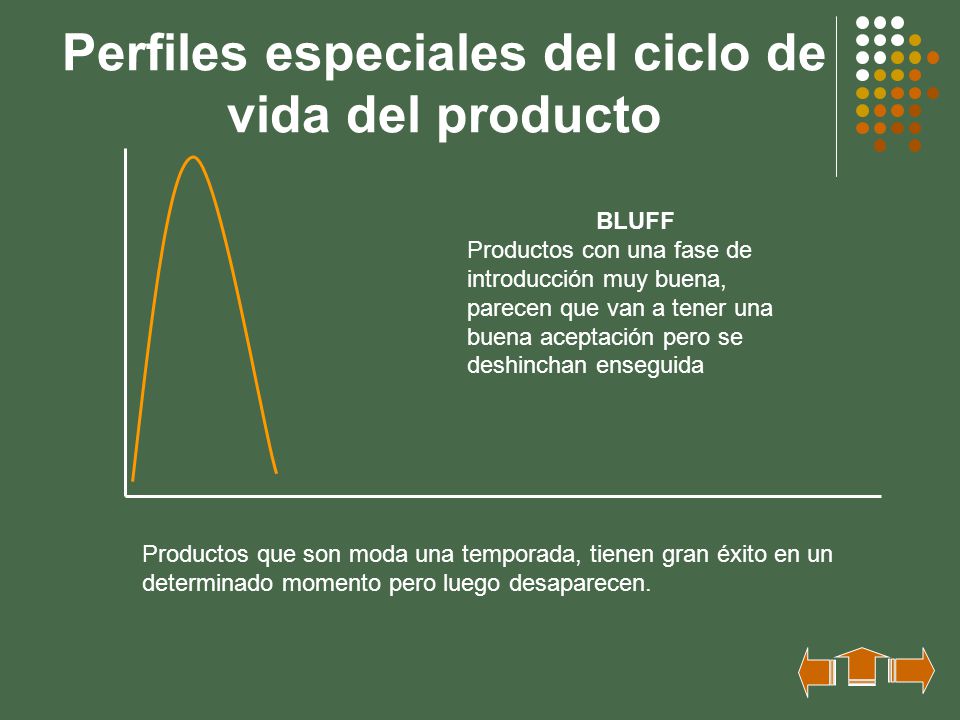 Perfiles especiales del ciclo de vida del producto

BLUFF
Productos con una fase de introducción muy buena, parecen que van a tener una buena aceptación pero se deshinchan enseguida

Productos que son moda una temporada, tienen gran éxito en un determinado momento pero luego desaparecen.